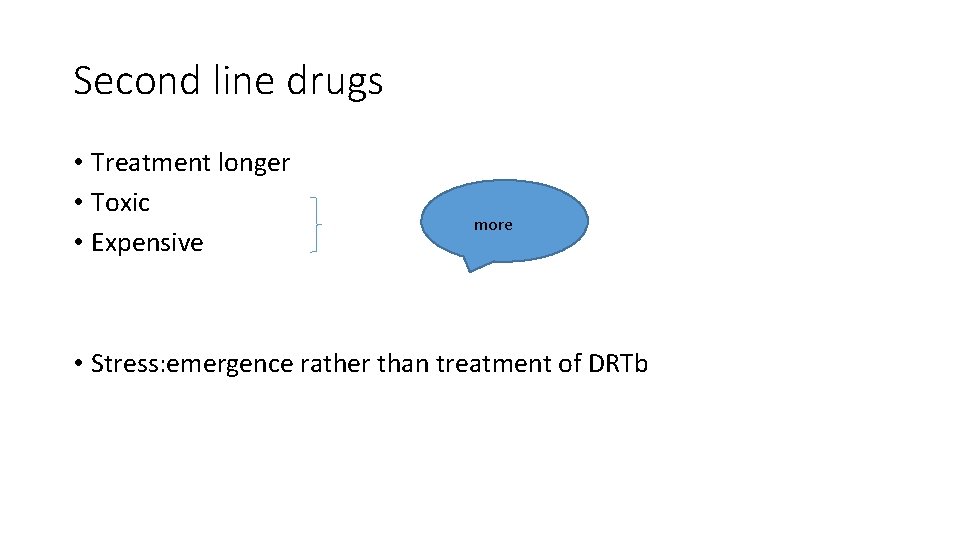 Second line drugs

• Treatment longer
• Toxic
• Expensive

more

• Stress:emergence rather than treatment of DRTb